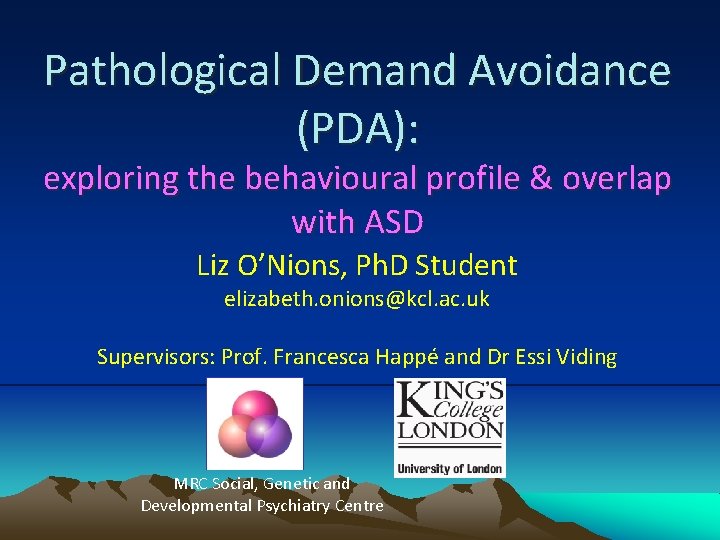 Pathological Demand Avoidance (PDA):

exploring the behavioural profile & overlap with ASD

Liz O'Nions, PhD Student

elizabeth.onions@kcl.ac.uk

Supervisors: Prof. Francesca Happé and Dr Essi Viding

KING'S College LONDON

University of London

MRC Social, Genetic and Developmental Psychiatry Centre